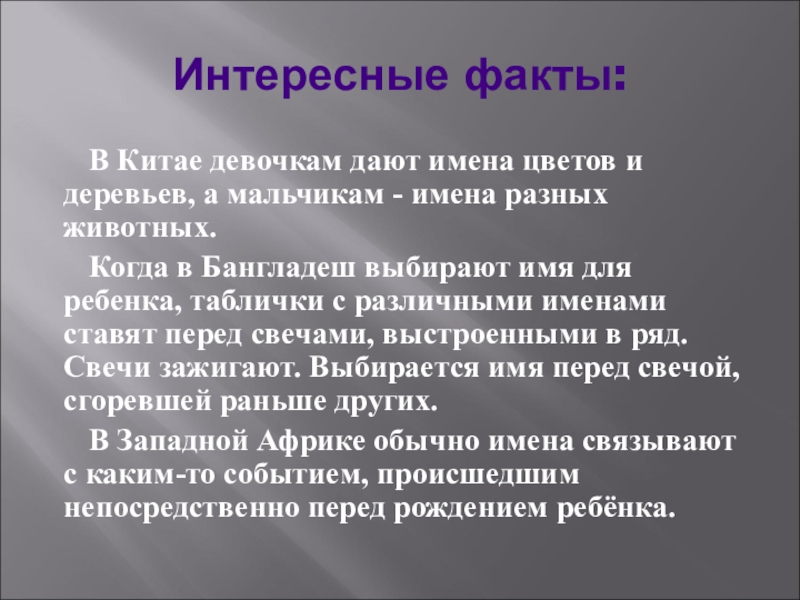 Интересные факты:

В Китае девочкам дают имена цветов и деревьев, а мальчикам - имена разных животных.

Когда в Бангладеш выбирают имя для ребенка, таблички с различными именами ставят перед свечами, выстроенными в ряд. Свечи зажигают. Выбирается имя перед свечой, сгоревшей раньше других.

В Западной Африке обычно имена связывают с каким-то событием, происшедшим непосредственно перед рождением ребёнка.